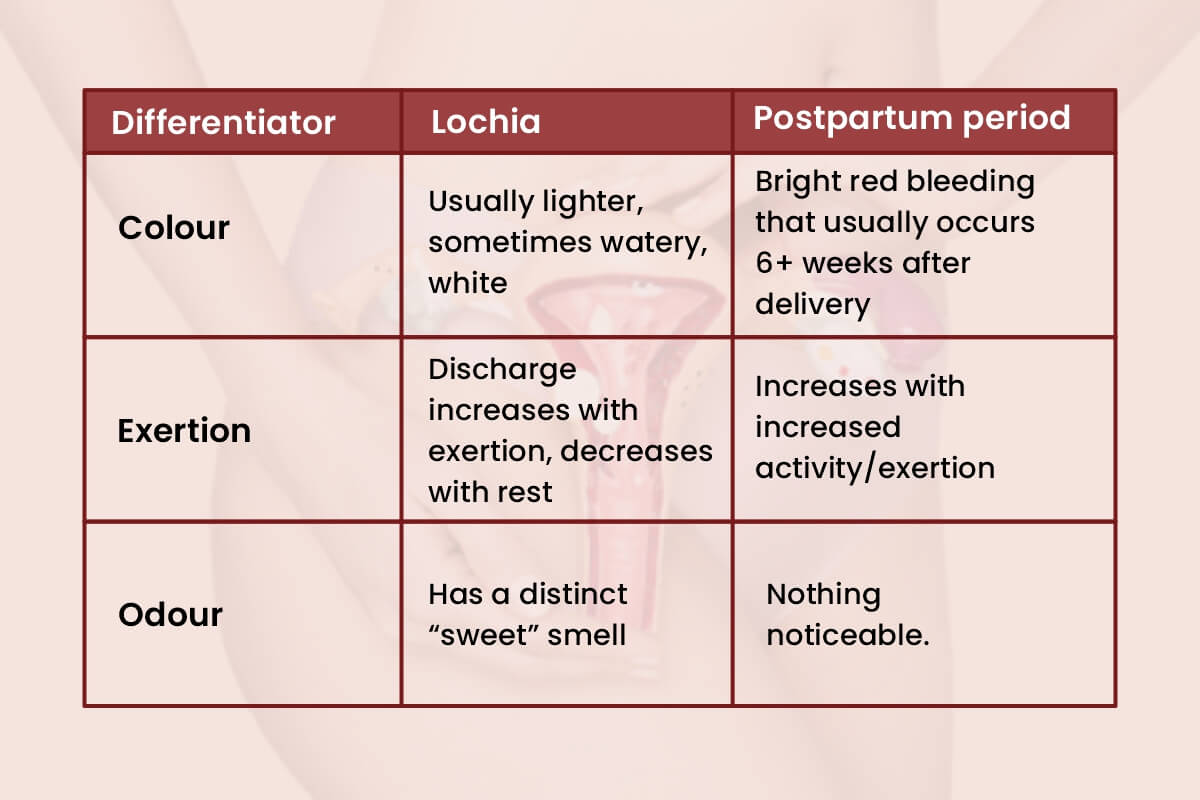 | Differentiator | Lochia | Postpartum period |
|---|---|---|
| Colour | Usually lighter, sometimes watery, white | Bright red bleeding that usually occurs 6+ weeks after delivery |
| Exertion | Discharge increases with exertion, decreases with rest | Increases with increased activity/exertion |
| Odour | Has a distinct “sweet” smell | Nothing noticeable. |